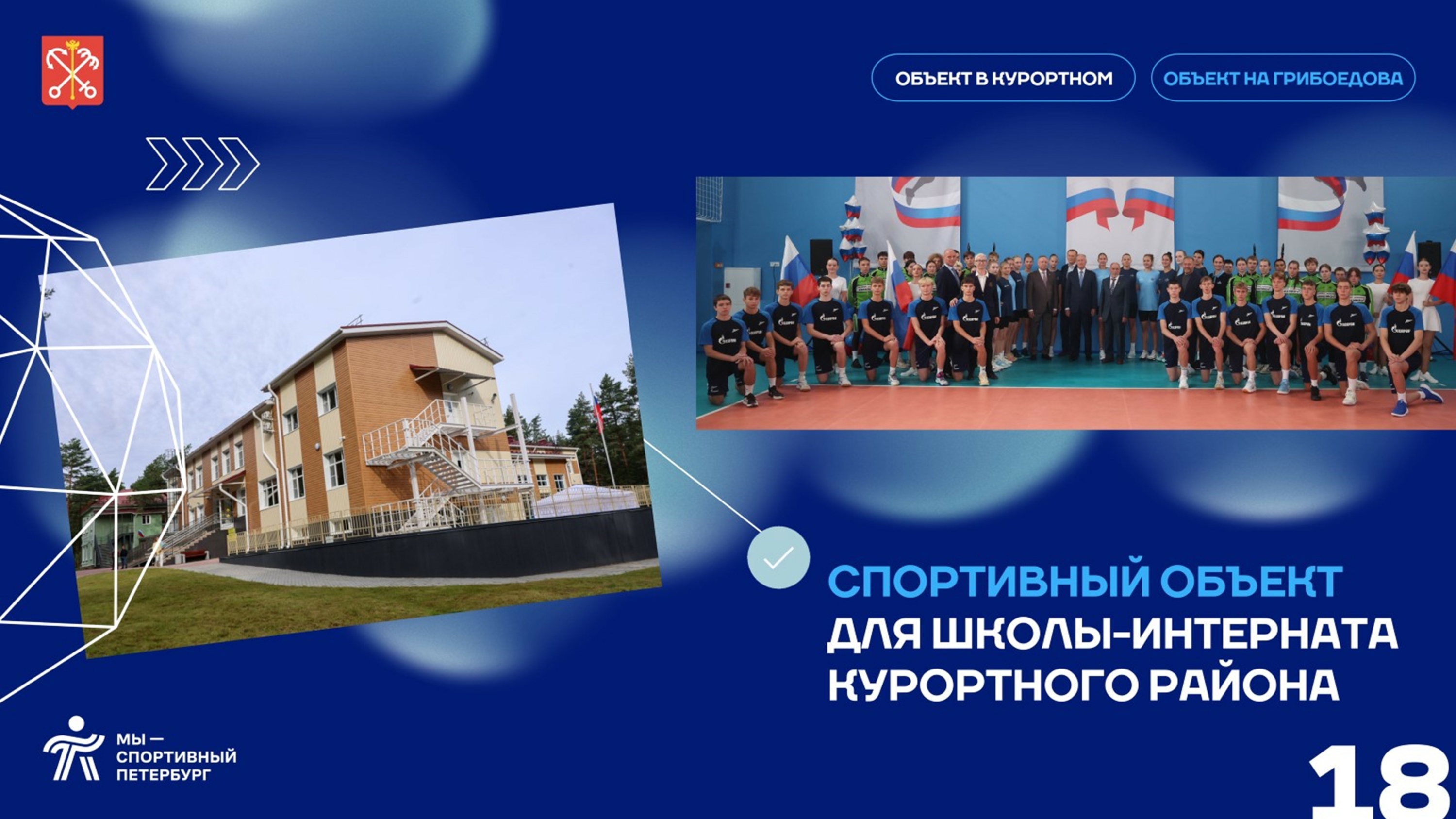 ОБЪЕКТ В КУРОРТНОМ

ОБЪЕКТ НА ГРИБОЕДОВА

СПОРТИВНЫЙ ОБЪЕКТ ДЛЯ ШКОЛЫ-ИНТЕРНАТА КУРОРТНОГО РАЙОНА

МЫ — СПОРТИВНЫЙ ПЕТЕРБУРГ

18